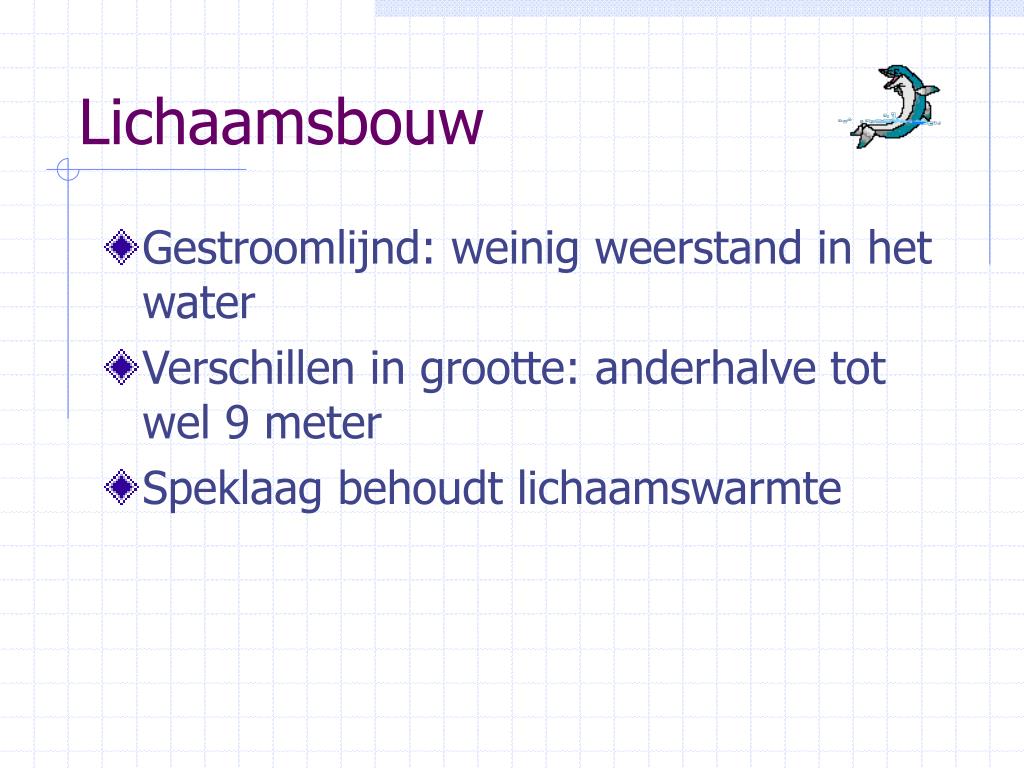 Lichaamsbouw

Gestroomlijnd: weinig weerstand in het water

Verschillen in grootte: anderhalve tot wel 9 meter

Speklaag behoudt lichaamswarmte